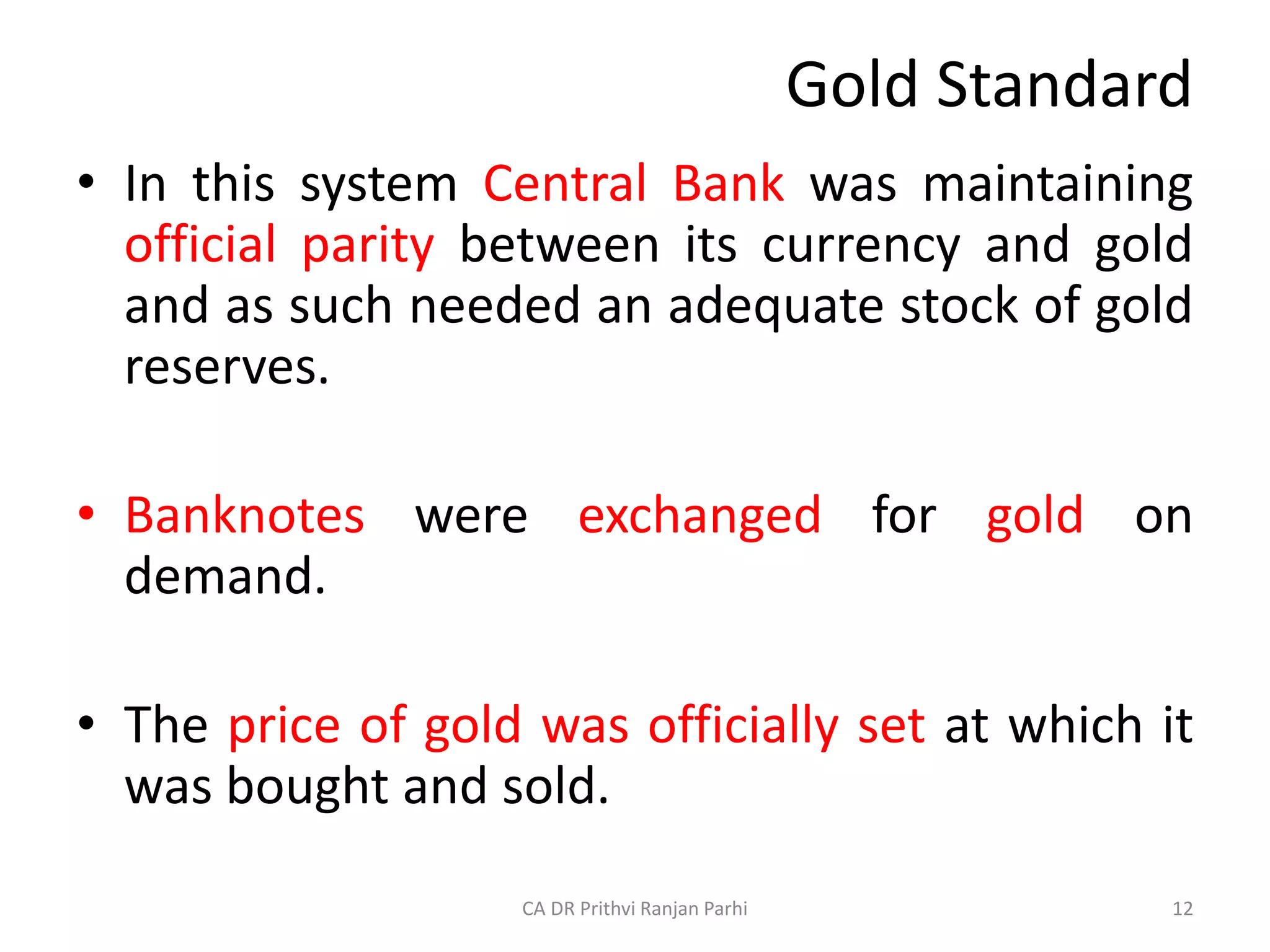 Gold Standard

• In this system Central Bank was maintaining official parity between its currency and gold and as such needed an adequate stock of gold reserves.

• Banknotes were exchanged for gold on demand.

• The price of gold was officially set at which it was bought and sold.

CA DR Prithvi Ranjan Parhi

12